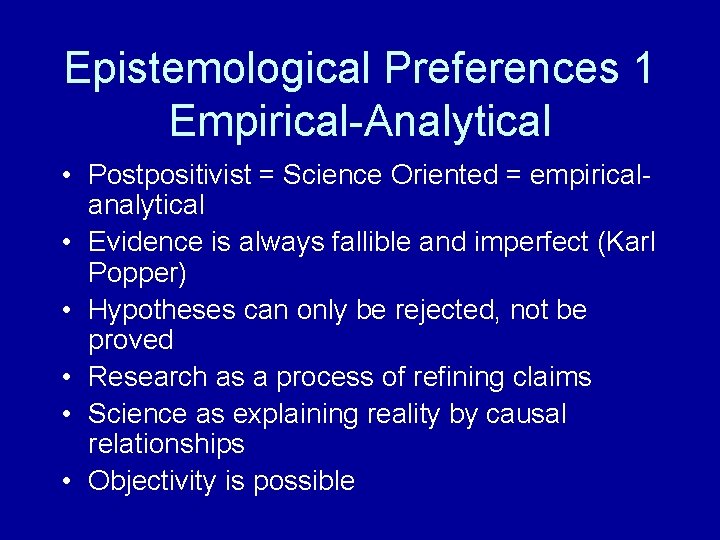 Epistemological Preferences 1
Empirical-Analytical

• Postpositivist = Science Oriented = empirical-analytical
• Evidence is always fallible and imperfect (Karl Popper)
• Hypotheses can only be rejected, not be proved
• Research as a process of refining claims
• Science as explaining reality by causal relationships
• Objectivity is possible